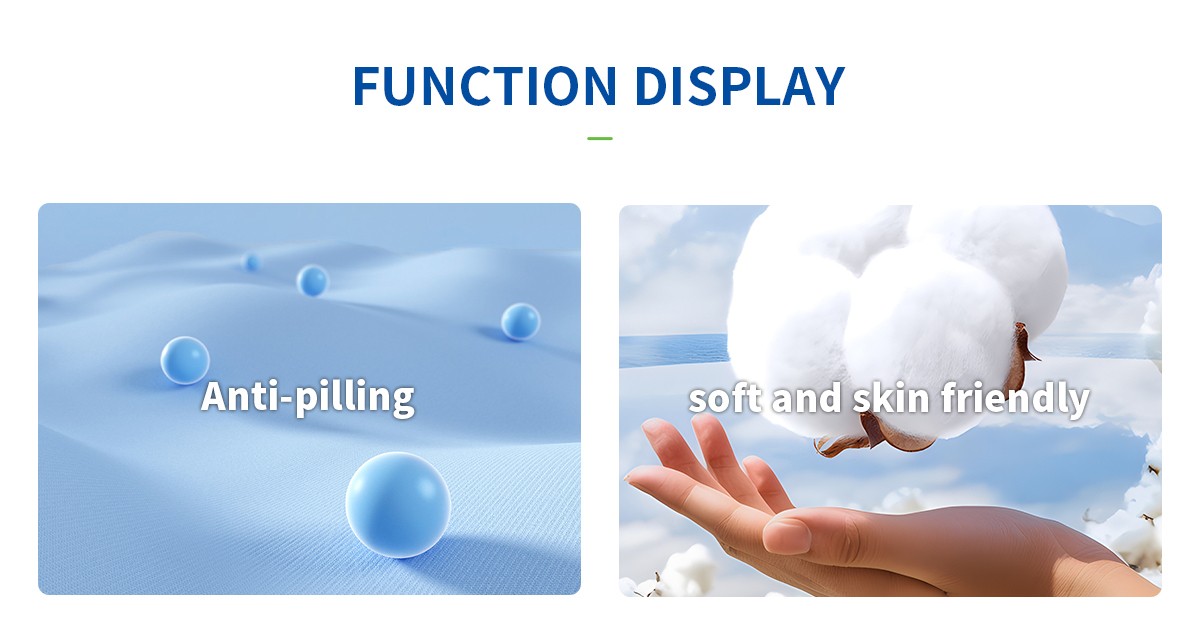 FUNCTION DISPLAY

Anti-pilling

soft and skin friendly